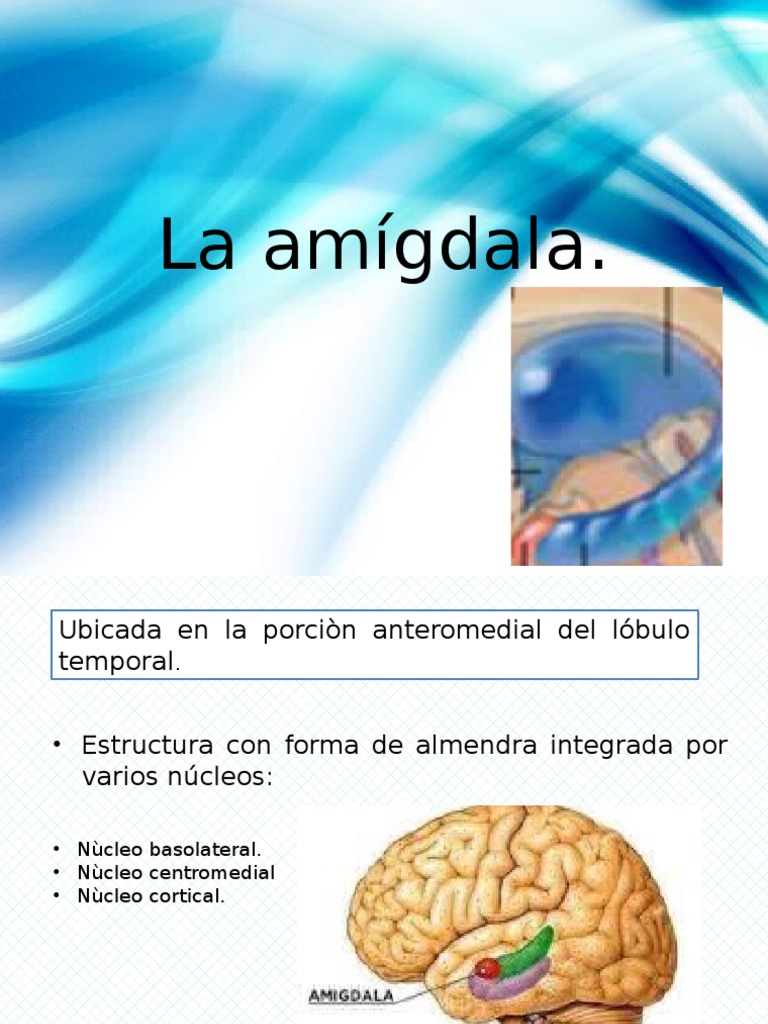 La amígdala.

Ubicada en la porciòn anteromedial del lóbulo temporal.

• Estructura con forma de almendra integrada por varios núcleos:

• Nùcleo basolateral.
• Nùcleo centromedial
• Nùcleo cortical.

AMIGDALA